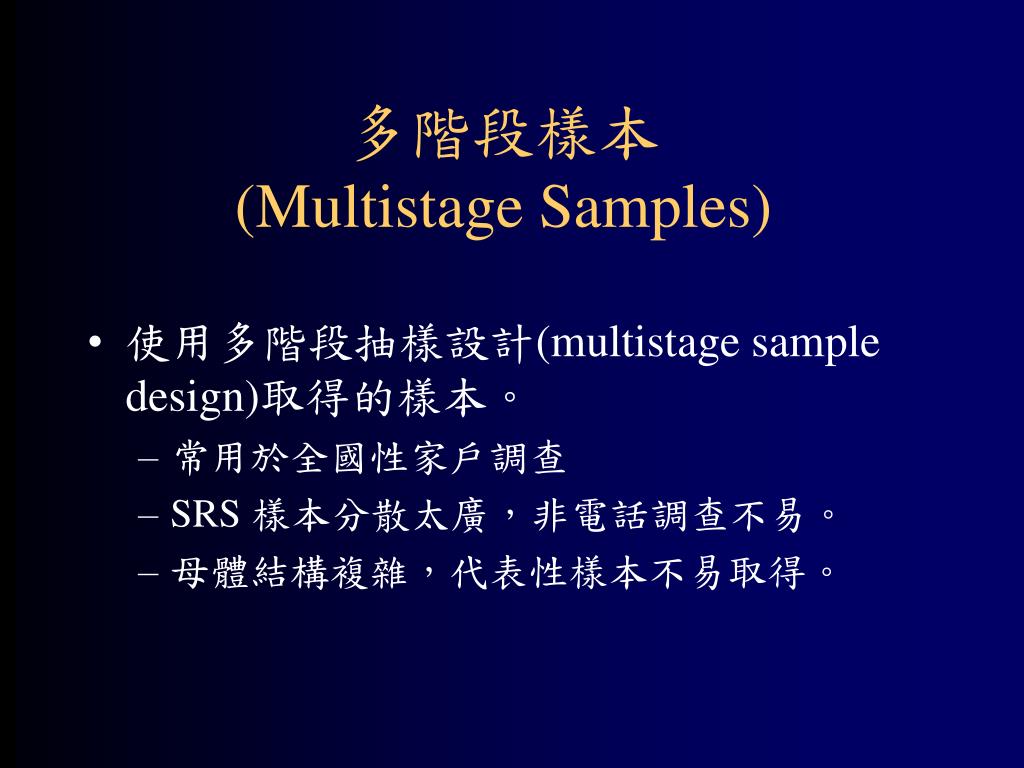 多階段樣本
(Multistage Samples)

• 使用多階段抽樣設計(multistage sample design)取得的樣本。
– 常用於全國性家戶調查
– SRS 樣本分散太廣，非電話調查不易。
– 母體結構複雜，代表性樣本不易取得。